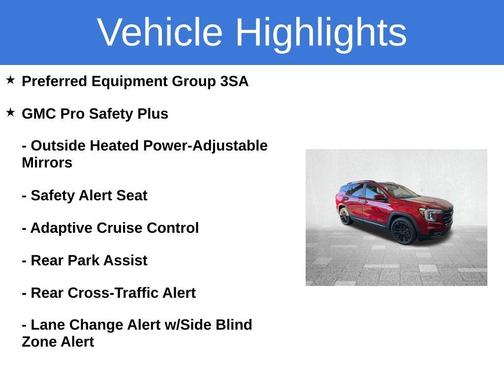 Vehicle Highlights

★ Preferred Equipment Group 3SA

★ GMC Pro Safety Plus

- Outside Heated Power-Adjustable Mirrors

- Safety Alert Seat

- Adaptive Cruise Control

- Rear Park Assist

- Rear Cross-Traffic Alert

- Lane Change Alert w/Side Blind Zone Alert